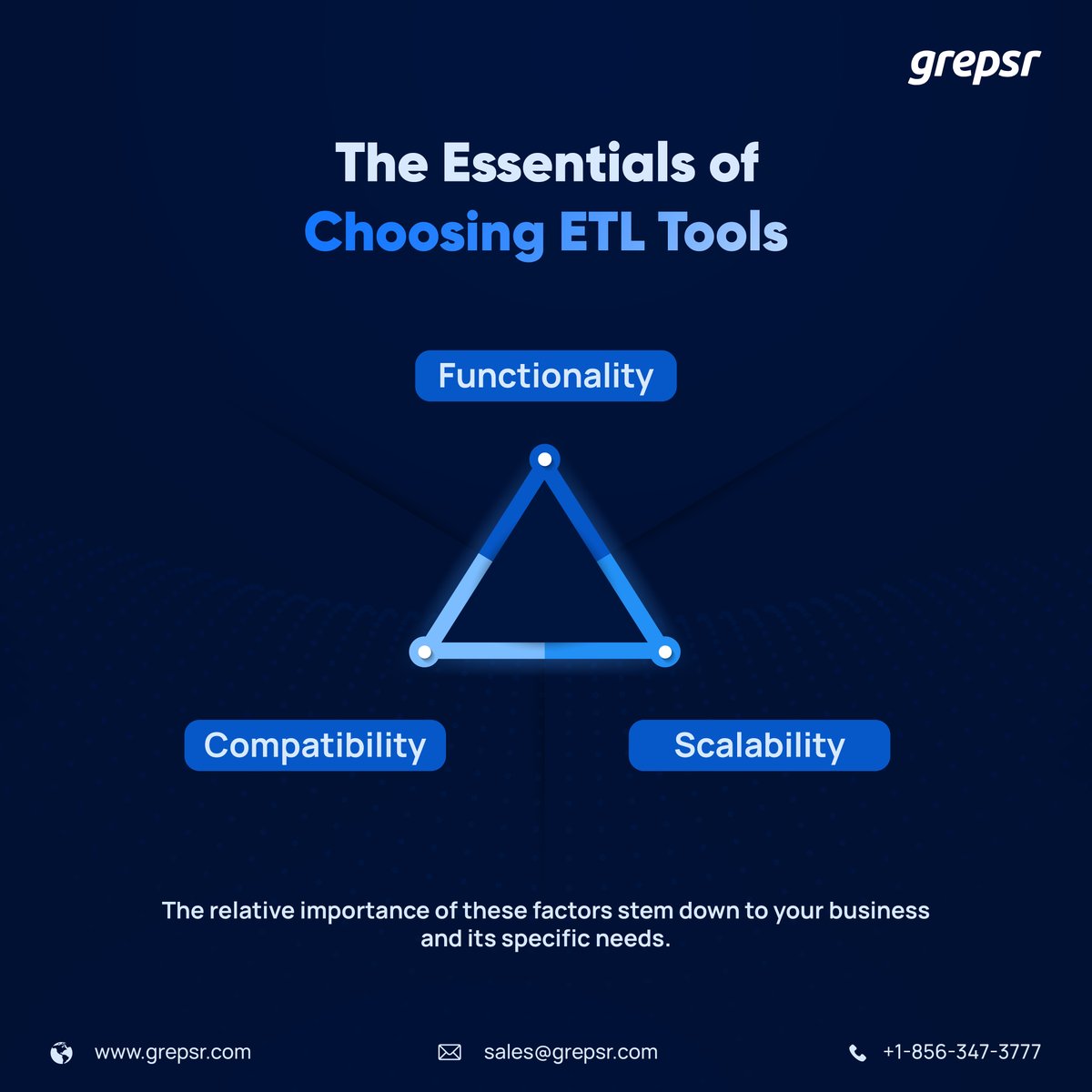 grepsr

The Essentials of Choosing ETL Tools

Functionality

Compatibility

Scalability

The relative importance of these factors stem down to your business and its specific needs.

www.grepsr.com

sales@grepsr.com

+1-856-347-3777